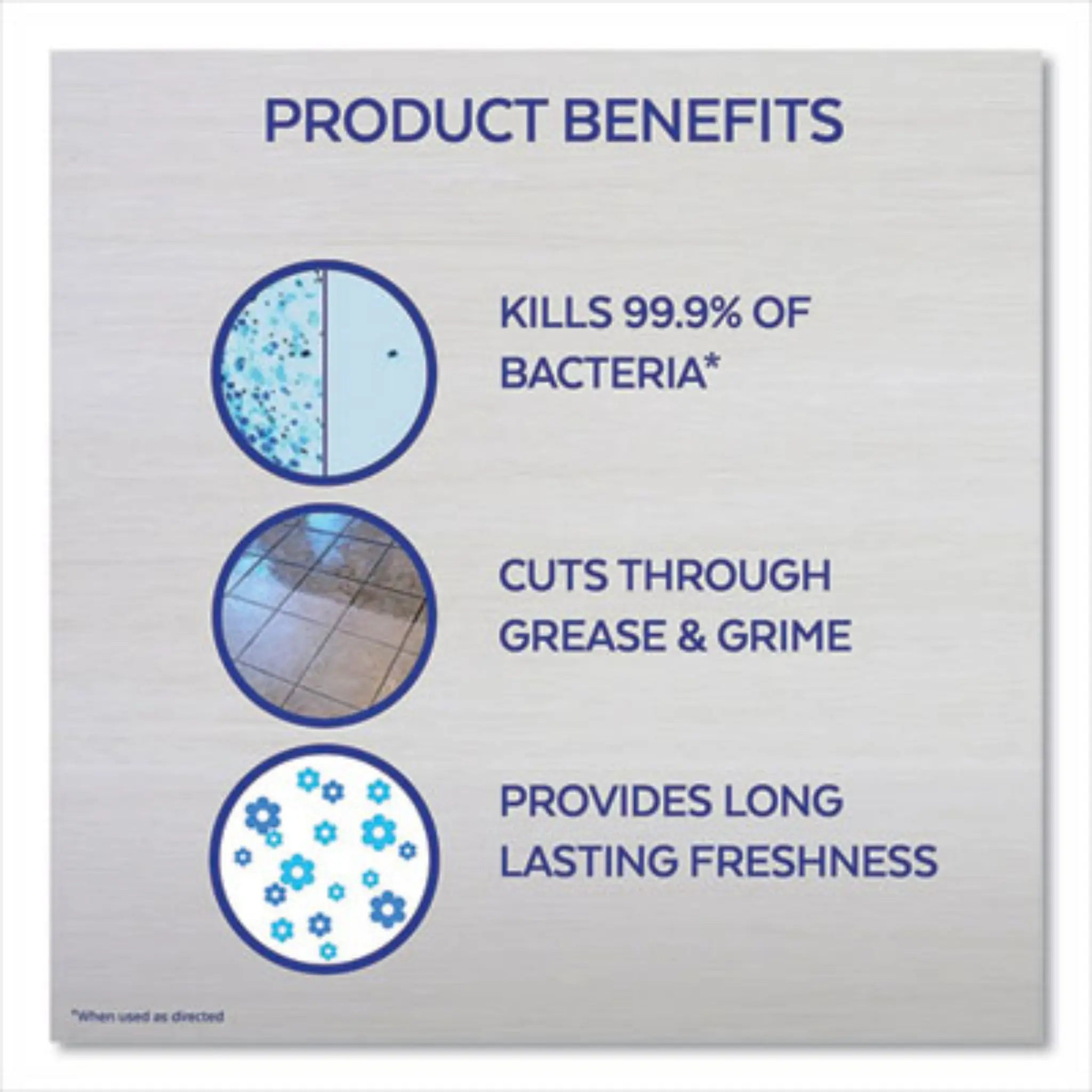 PRODUCT BENEFITS

KILLS 99.9% OF BACTERIA*

CUTS THROUGH GREASE & GRIME

PROVIDES LONG LASTING FRESHNESS

*When used as directed